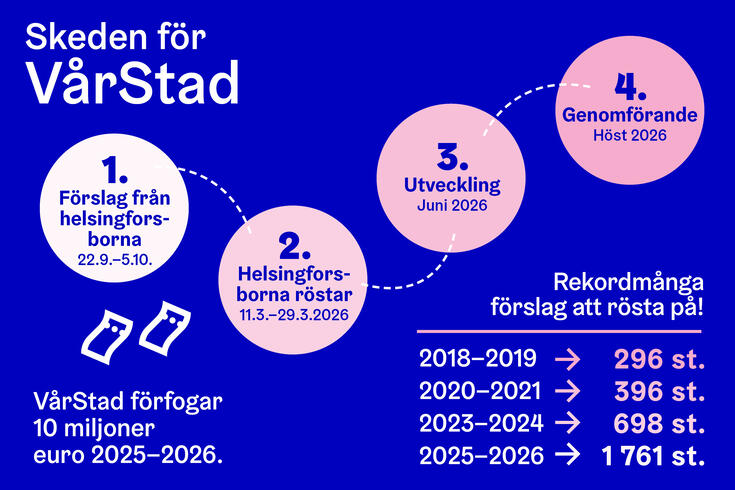 Skeden för VårStad

1.
Förslag från helsingforsborna
22.9.–5.10.

2.
Helsingforsborna röstar
11.3.–29.3.2026

3.
Utveckling
Juni 2026

4.
Genomförande
Höst 2026

VårStad förfogar 10 miljoner euro 2025–2026.

Rekordmånga förslag att rösta på!

2018–2019 → 296 st.
2020–2021 → 396 st.
2023–2024 → 698 st.
2025–2026 → 1 761 st.